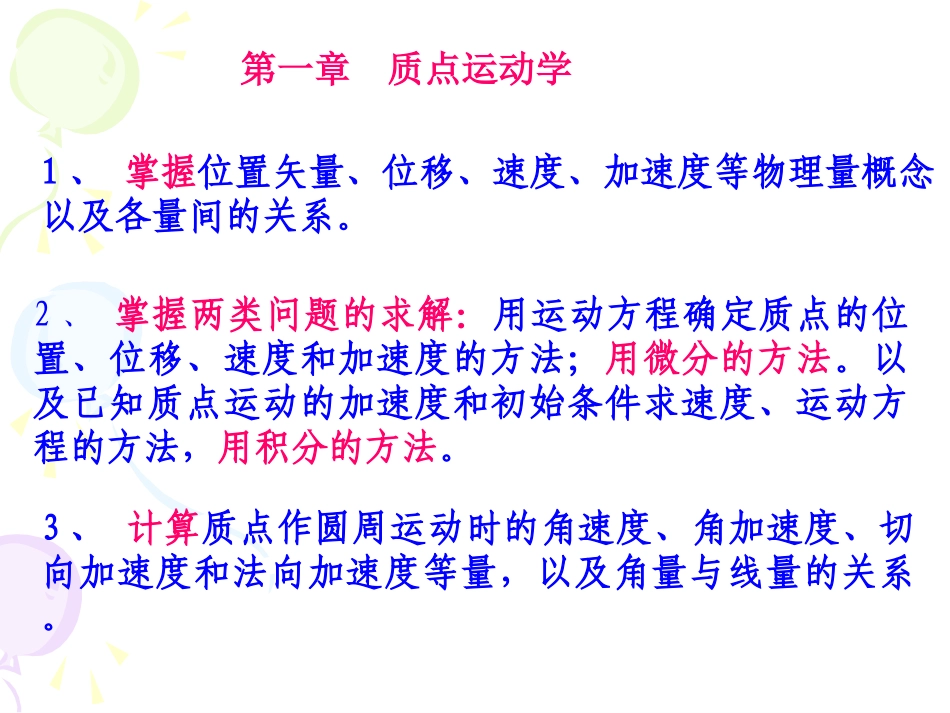 第一章　质点运动学

1、　掌握位置矢量、位移、速度、加速度等物理量概念以及各量间的关系。

2、　掌握两类问题的求解：用运动方程确定质点的位置、位移、速度和加速度的方法；用微分的方法。以及已知质点运动的加速度和初始条件求速度、运动方程的方法，用积分的方法。

3、　计算质点作圆周运动时的角速度、角加速度、切向加速度和法向加速度等量，以及角量与线量的关系。